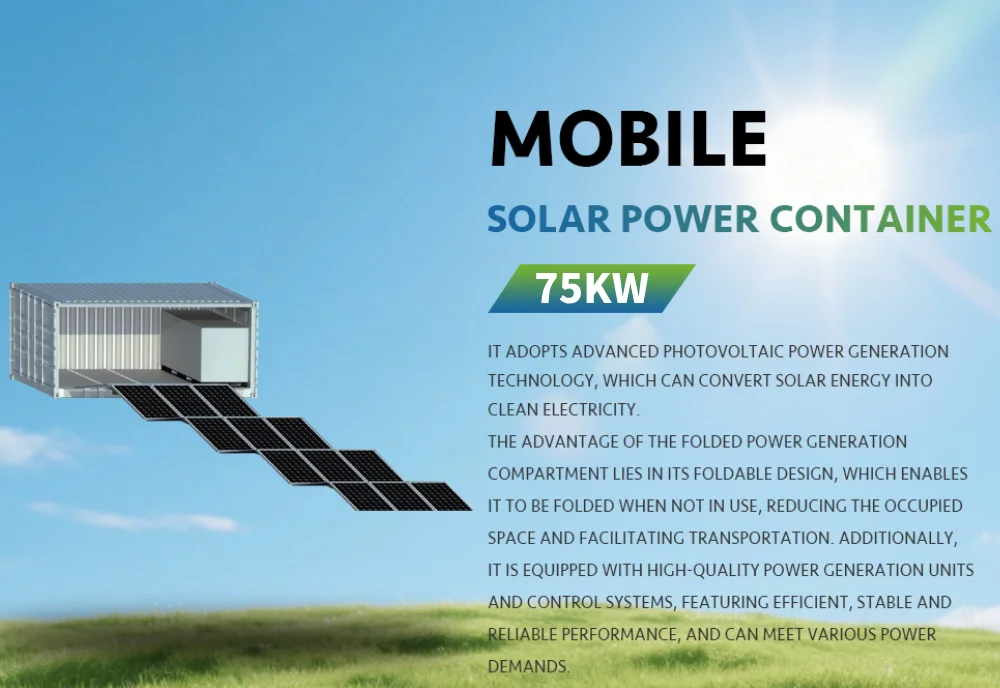 MOBILE

SOLAR POWER CONTAINER

75KW

IT ADOPTS ADVANCED PHOTOVOLTAIC POWER GENERATION TECHNOLOGY, WHICH CAN CONVERT SOLAR ENERGY INTO CLEAN ELECTRICITY.

THE ADVANTAGE OF THE FOLDED POWER GENERATION COMPARTMENT LIES IN ITS FOLDABLE DESIGN, WHICH ENABLES IT TO BE FOLDED WHEN NOT IN USE, REDUCING THE OCCUPIED SPACE AND FACILITATING TRANSPORTATION. ADDITIONALLY, IT IS EQUIPPED WITH HIGH-QUALITY POWER GENERATION UNITS AND CONTROL SYSTEMS, FEATURING EFFICIENT, STABLE AND RELIABLE PERFORMANCE, AND CAN MEET VARIOUS POWER DEMANDS.